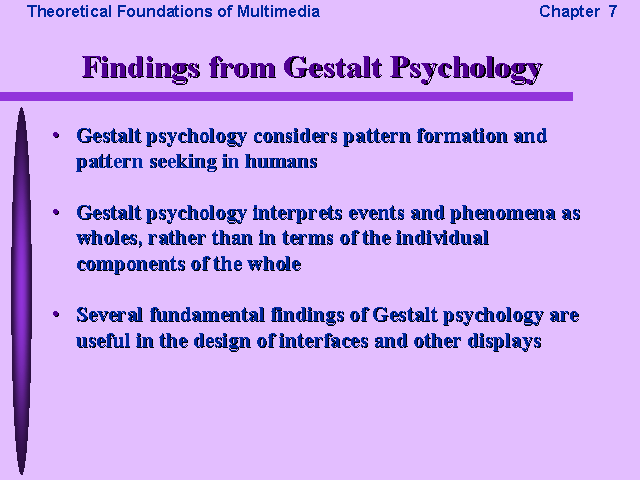 Theoretical Foundations of Multimedia Chapter 7

Findings from Gestalt Psychology

• Gestalt psychology considers pattern formation and pattern seeking in humans

• Gestalt psychology interprets events and phenomena as wholes, rather than in terms of the individual components of the whole

• Several fundamental findings of Gestalt psychology are useful in the design of interfaces and other displays